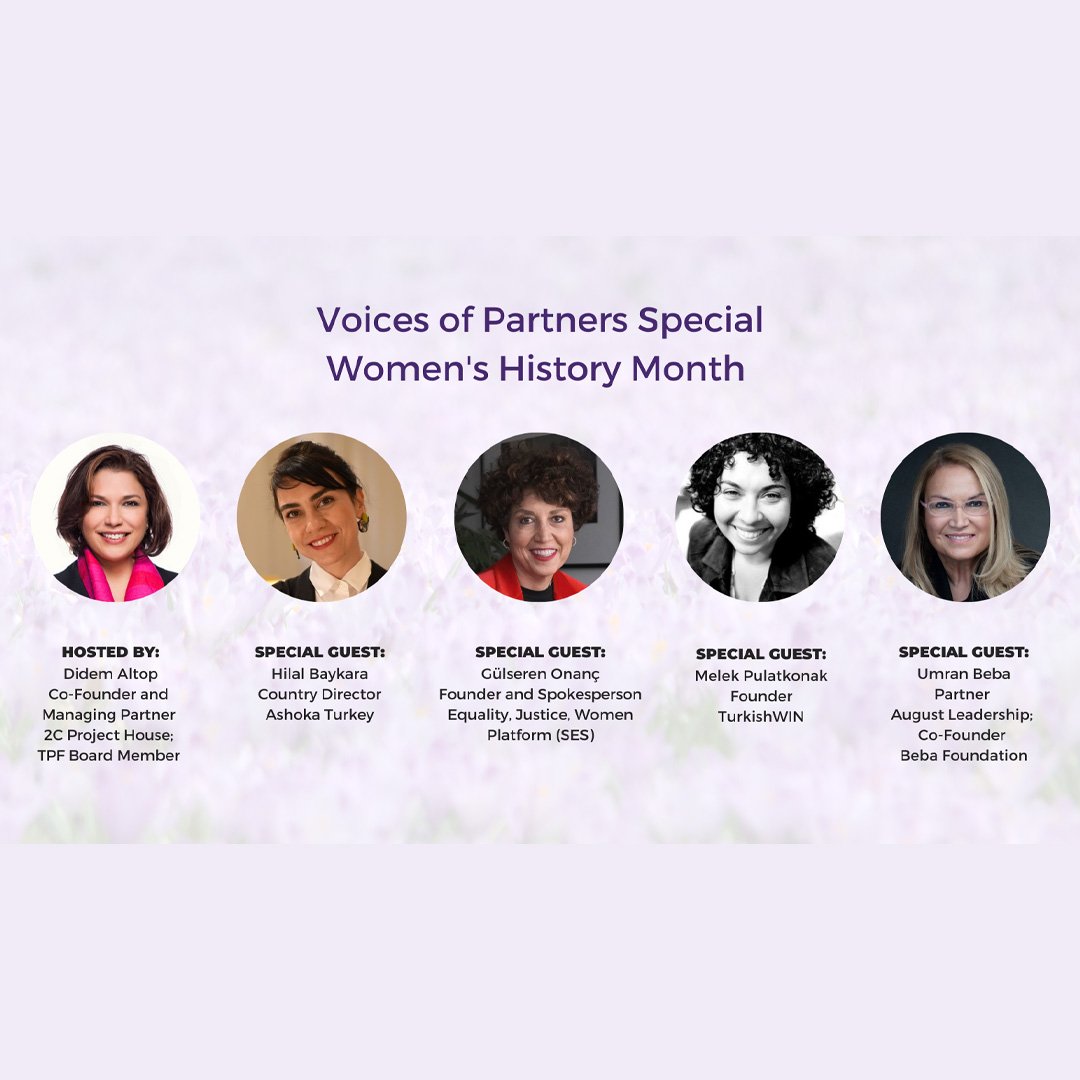 Voices of Partners Special
Women's History Month

HOSTED BY:
Didem Altop
Co-Founder and Managing Partner
2C Project House;
TPF Board Member

SPECIAL GUEST:
Hilal Baykara
Country Director
Ashoka Turkey

SPECIAL GUEST:
Gülseren Onanç
Founder and Spokesperson
Equality, Justice, Women Platform (SES)

SPECIAL GUEST:
Melek Pulatkonak
Founder
TurkishWIN

SPECIAL GUEST:
Umran Beba
Partner
August Leadership;
Co-Founder
Beba Foundation